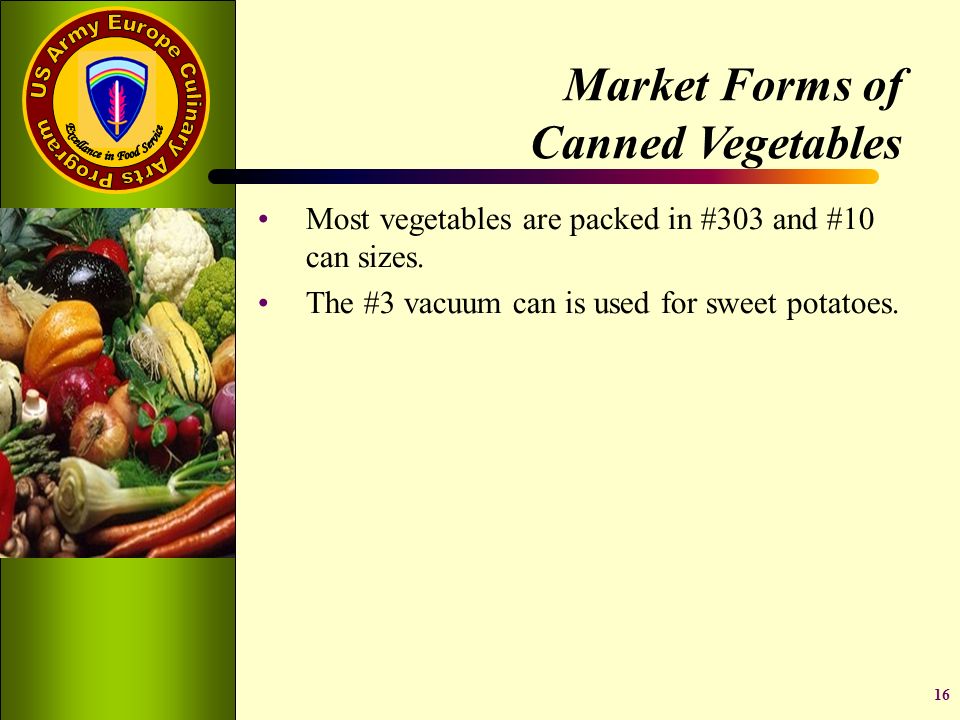 US Army Europe Culinary Arts Program
Excellence in Food Service

Market Forms of Canned Vegetables

• Most vegetables are packed in #303 and #10 can sizes.
• The #3 vacuum can is used for sweet potatoes.

16